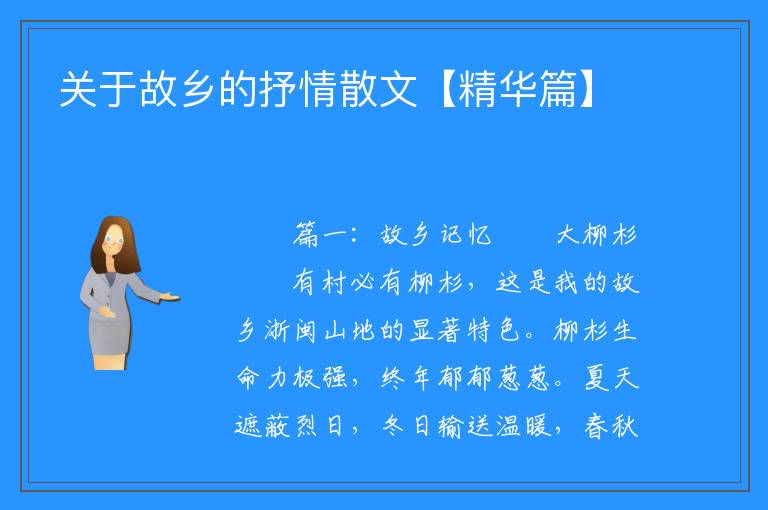 关于故乡的抒情散文【精华篇】

篇一：故乡记忆　大柳杉

有村必有柳杉，这是我的故乡浙闽山地的显著特色。柳杉生命力极强，终年郁郁葱葱。夏天遮蔽烈日，冬日输送温暖，春秋